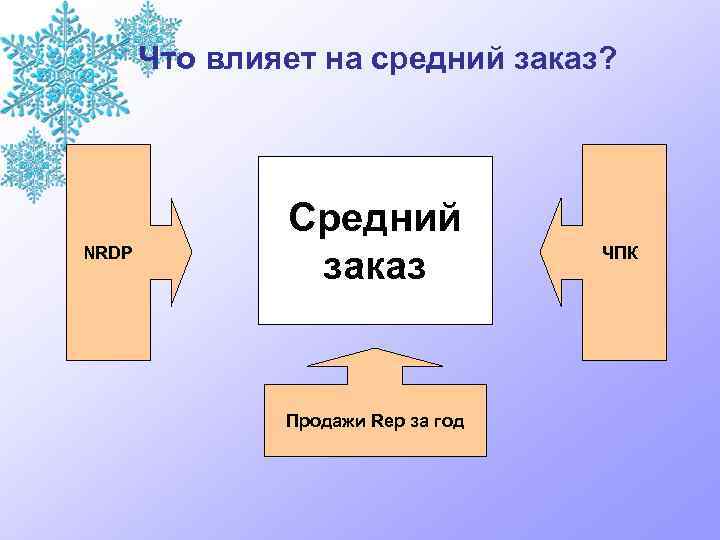 Что влияет на средний заказ?

NRDP

Средний заказ

ЧПК

Продажи Rep за год